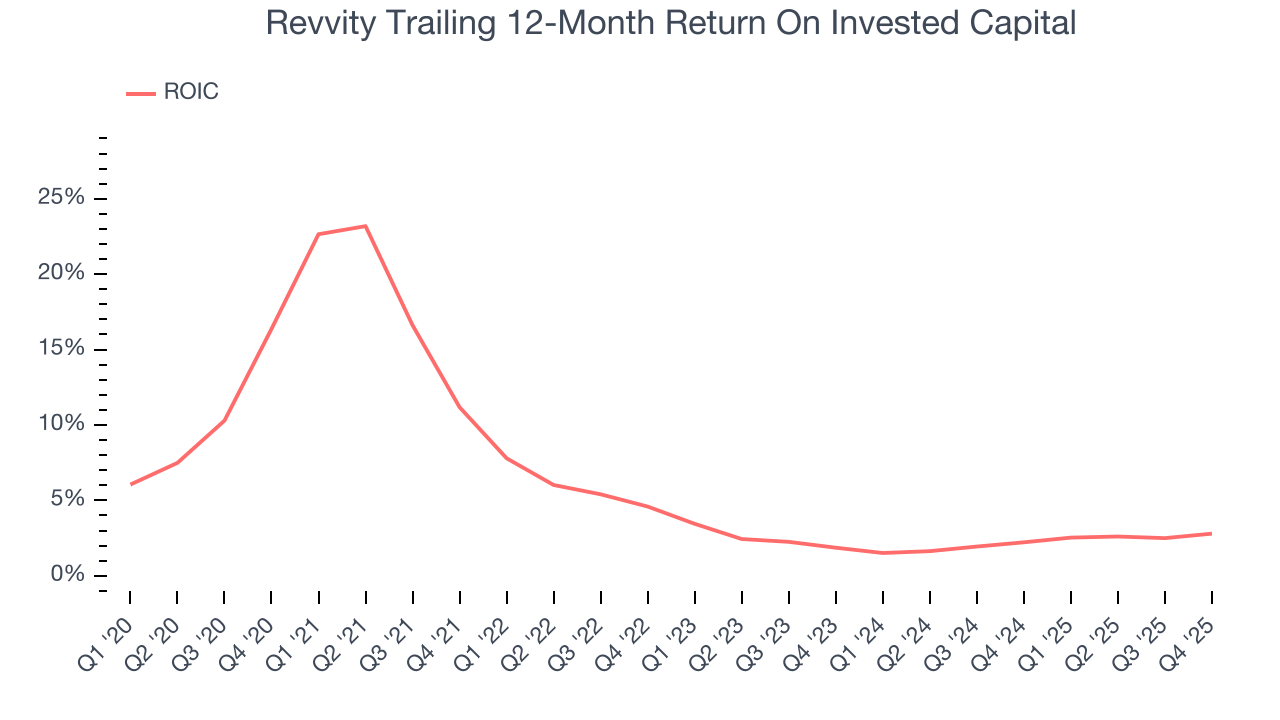 Revvity Trailing 12-Month Return On Invested Capital

ROIC

25%
20%
15%
10%
5%
0%

Q1 '20
Q2 '20
Q3 '20
Q4 '20
Q1 '21
Q2 '21
Q3 '21
Q4 '21
Q1 '22
Q2 '22
Q3 '22
Q4 '22
Q1 '23
Q2 '23
Q3 '23
Q4 '23
Q1 '24
Q2 '24
Q3 '24
Q4 '24
Q1 '25
Q2 '25
Q3 '25
Q4 '25